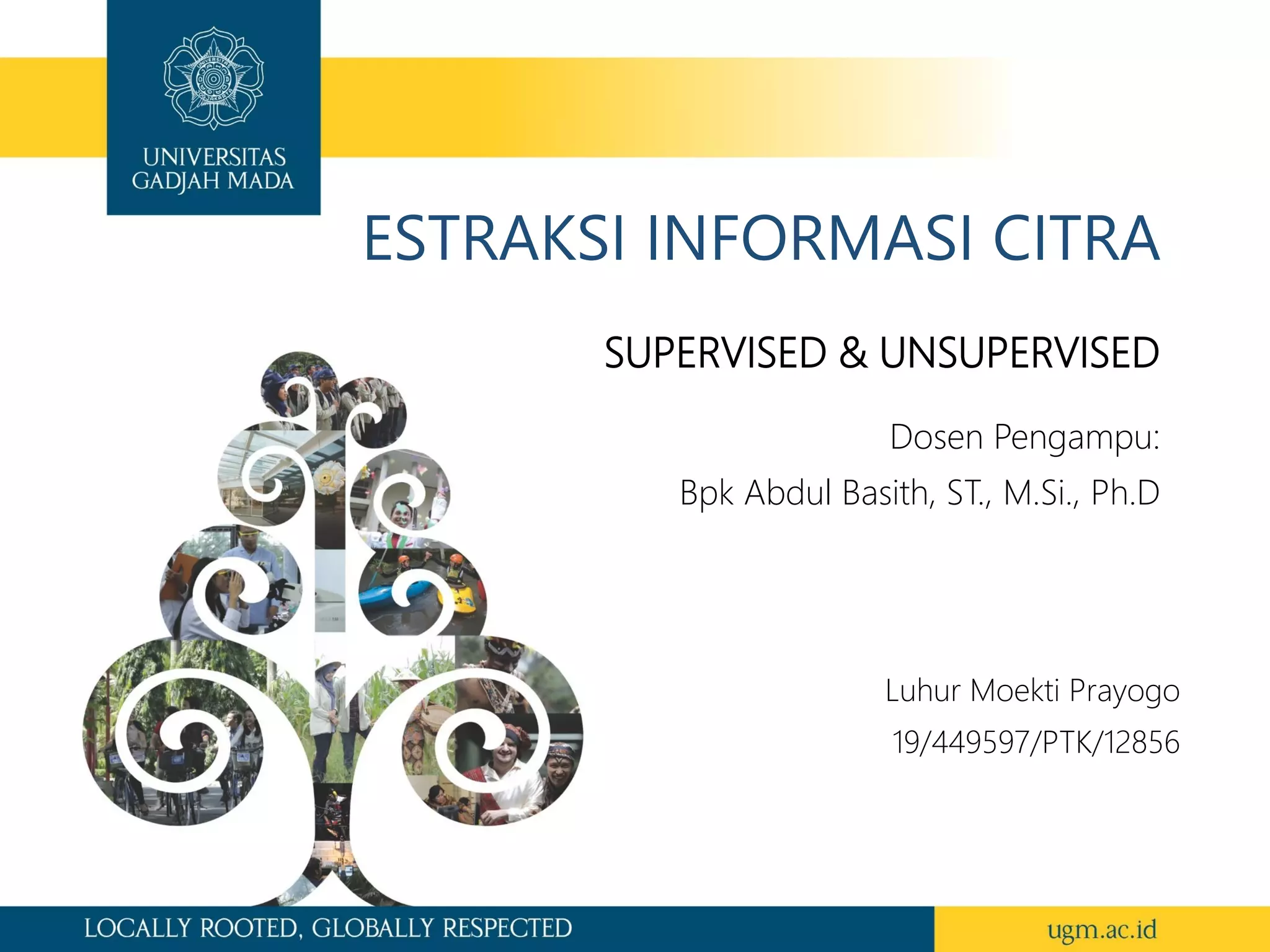 UNIVERSITAS GADJAH MADA

ESTRAKSI INFORMASI CITRA

SUPERVISED & UNSUPERVISED

Dosen Pengampu:

Bpk Abdul Basith, ST., M.Si., Ph.D

Luhur Moekti Prayogo

19/449597/PTK/12856

LOCALLY ROOTED, GLOBALLY RESPECTED

ugm.ac.id